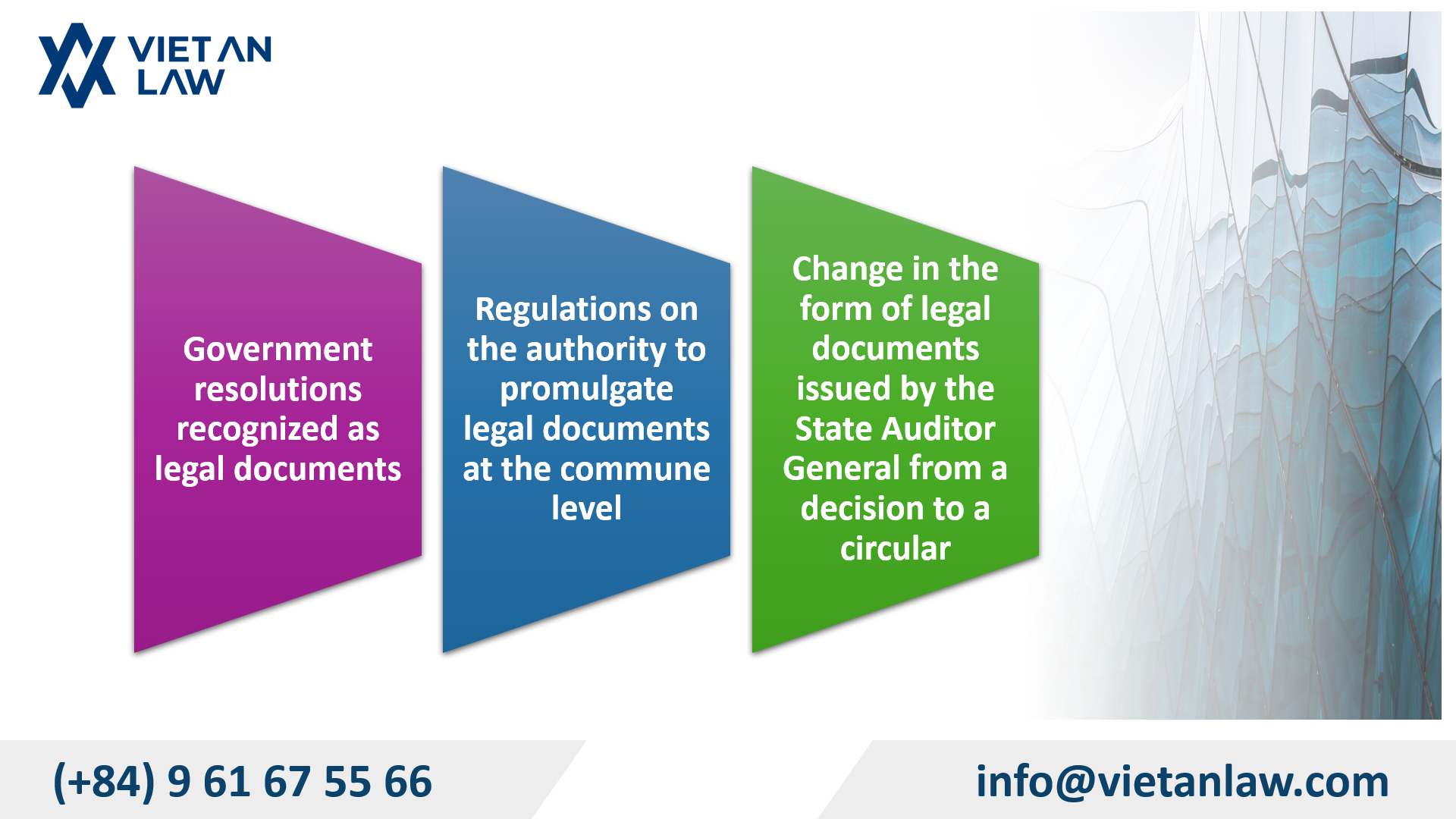 VIET AN LAW

Government resolutions recognized as legal documents

Regulations on the authority to promulgate legal documents at the commune level

Change in the form of legal documents issued by the State Auditor General from a decision to a circular

(+84) 9 61 67 55 66

info@vietanlaw.com